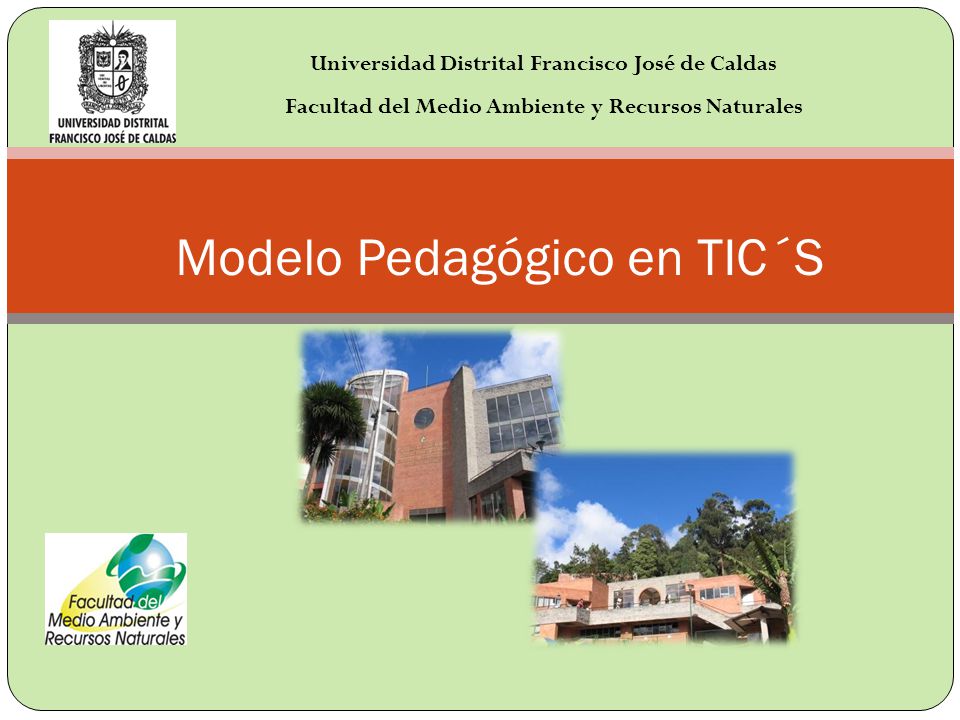 UNIVERSIDAD DISTRITAL FRANCISCO JOSÉ DE CALDAS

Universidad Distrital Francisco José de Caldas

Facultad del Medio Ambiente y Recursos Naturales

Modelo Pedagógico en TIC´S

Facultad del Medio Ambiente y Recursos Naturales